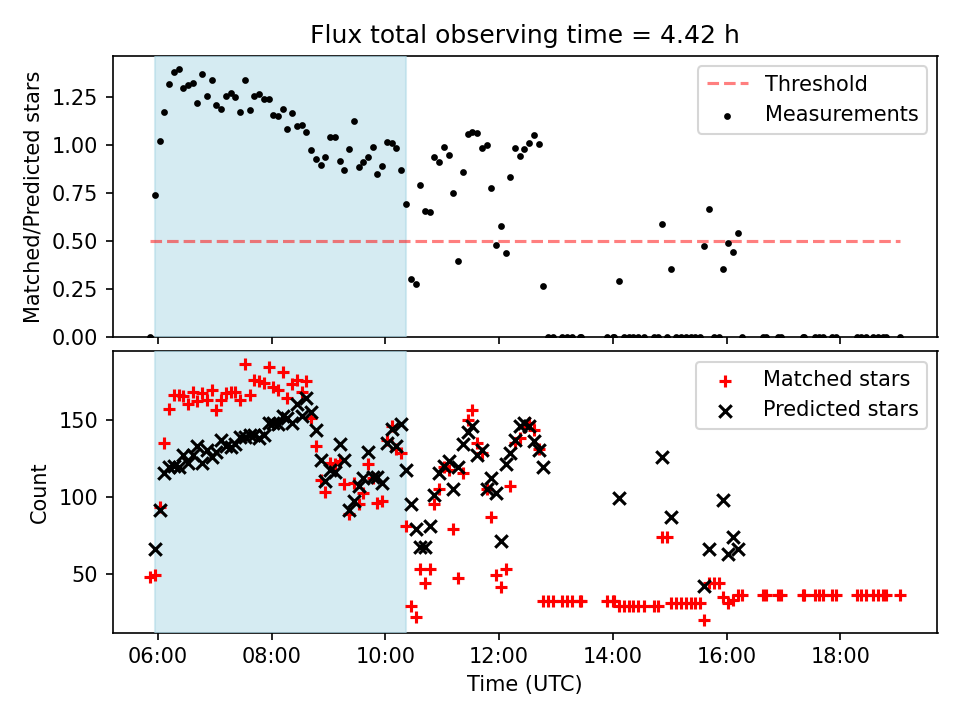 Flux total observing time = 4.42 h

Matched/Predicted stars

1.25
1.00
0.75
0.50
0.25
0.00

Threshold
Measurements

Count

150
100
50

Matched stars
Predicted stars

06:00
08:00
10:00
12:00
14:00
16:00
18:00

Time (UTC)